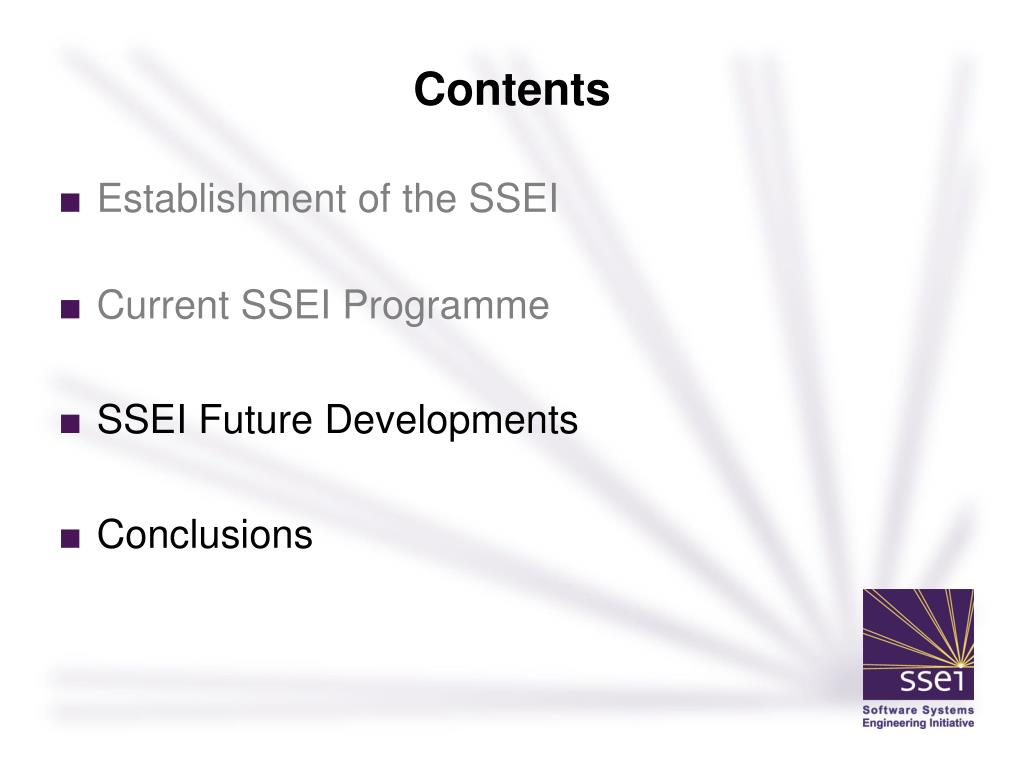 Contents

■ Establishment of the SSEI

■ Current SSEI Programme

■ SSEI Future Developments

■ Conclusions

ssei
Software Systems
Engineering Initiative